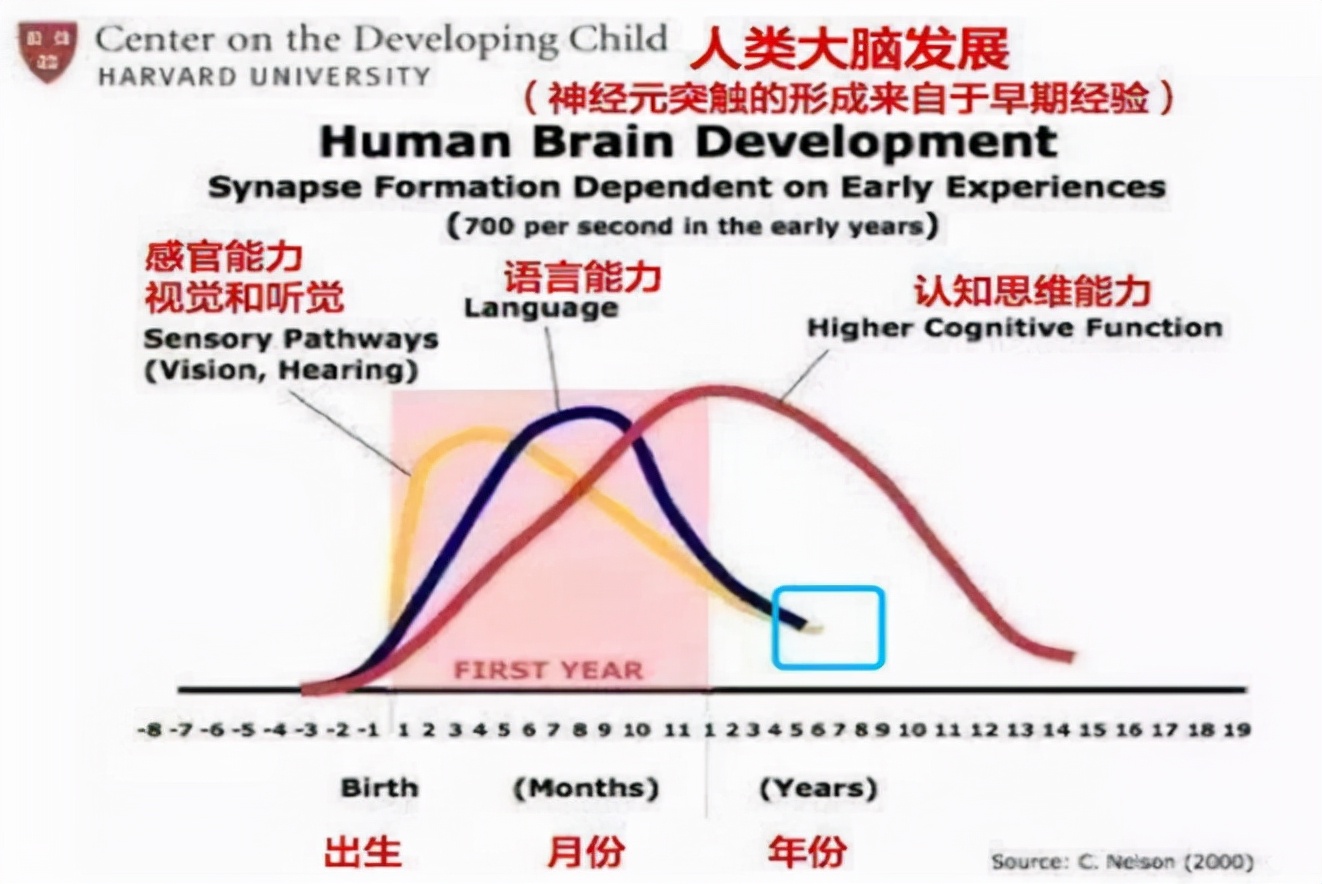 Center on the Developing Child
HARVARD UNIVERSITY

人类大脑发展
（神经元突触的形成来自于早期经验）

Human Brain Development
Synapse Formation Dependent on Early Experiences
(700 per second in the early years)

感官能力
视觉和听觉
Sensory Pathways
(Vision, Hearing)

语言能力
Language

认知思维能力
Higher Cognitive Function

FIRST YEAR

-8 -7 -6 -5 -4 -3 -2 -1 1 2 3 4 5 6 7 8 9 10 11 1 2 3 4 5 6 7 8 9 10 11 12 13 14 15 16 17 18 19

Birth (Months) (Years)

出生 月份 年份

Source: C. Nelson (2000)